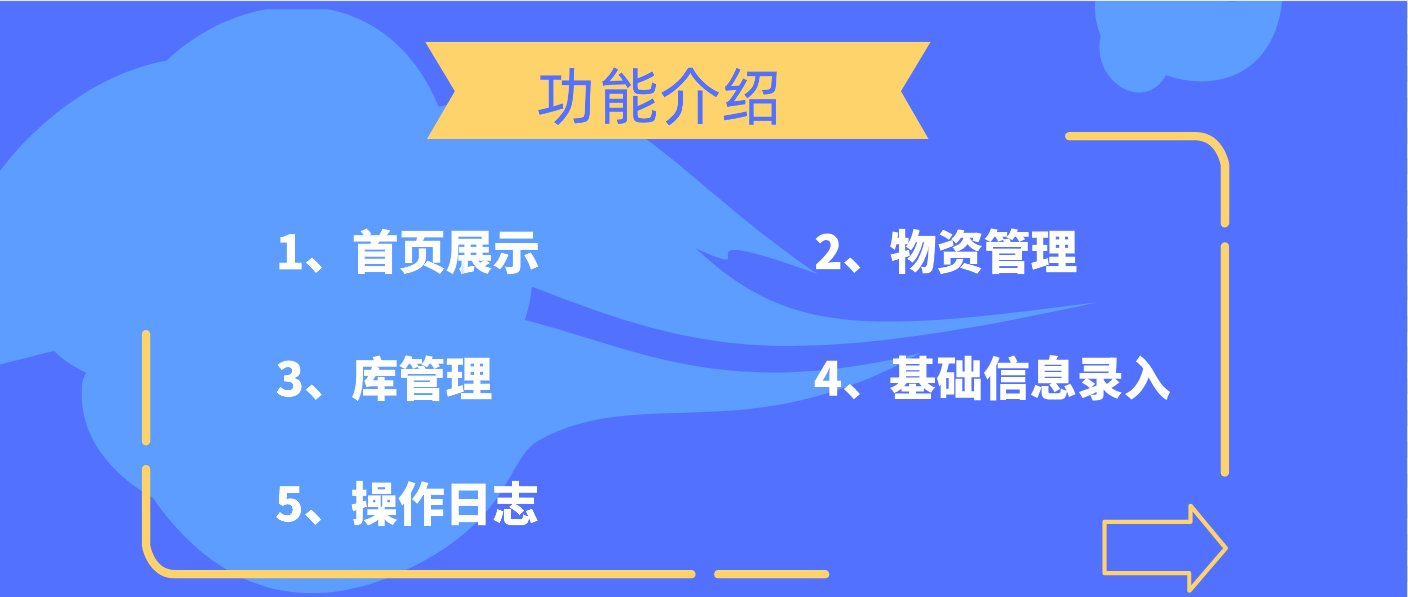 功能介绍

1、首页展示

2、物资管理

3、库管理

4、基础信息录入

5、操作日志